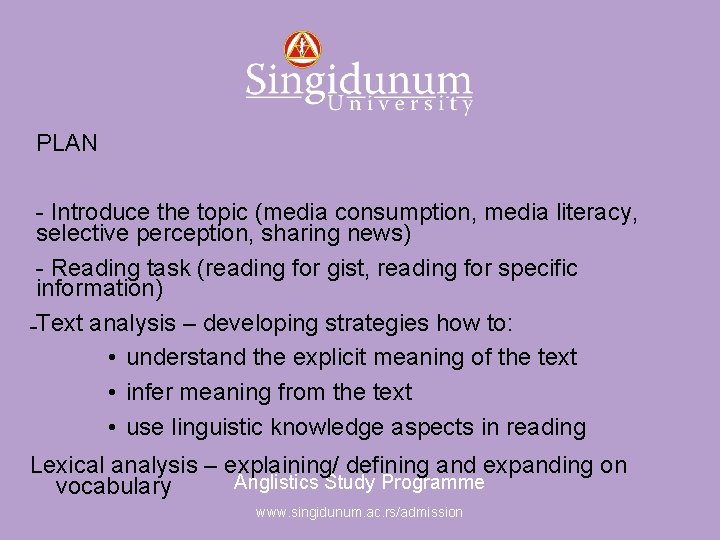 Singidunum University

PLAN

- Introduce the topic (media consumption, media literacy, selective perception, sharing news)

- Reading task (reading for gist, reading for specific information)

-Text analysis – developing strategies how to:

• understand the explicit meaning of the text

• infer meaning from the text

• use linguistic knowledge aspects in reading

Lexical analysis – explaining/ defining and expanding on vocabulary

Anglistics Study Programme

www.singidunum.ac.rs/admission